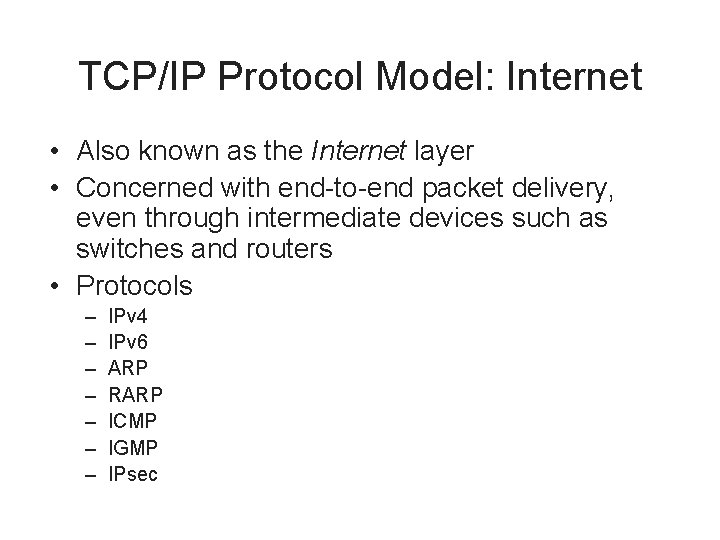 TCP/IP Protocol Model: Internet

• Also known as the Internet layer
• Concerned with end-to-end packet delivery, even through intermediate devices such as switches and routers
• Protocols
– IPv4
– IPv6
– ARP
– RARP
– ICMP
– IGMP
– IPsec